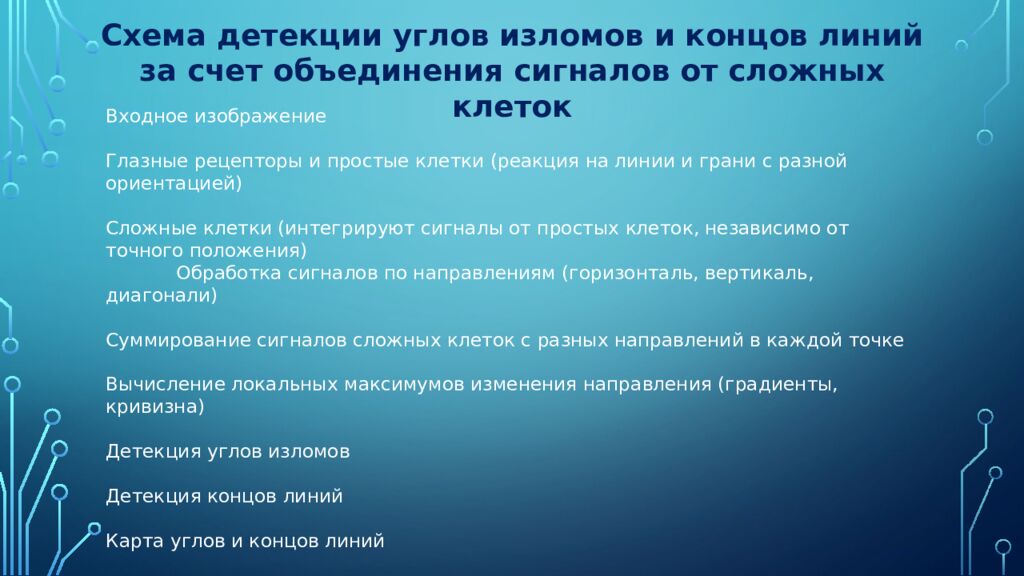 Схема детекции углов изломов и концов линий за счет объединения сигналов от сложных клеток

Входное изображение

Глазные рецепторы и простые клетки (реакция на линии и грани с разной ориентацией)

Сложные клетки (интегрируют сигналы от простых клеток, независимо от точного положения)
Обработка сигналов по направлениям (горизонталь, вертикаль, диагонали)

Суммирование сигналов сложных клеток с разных направлений в каждой точке

Вычисление локальных максимумов изменения направления (градиенты, кривизна)

Детекция углов изломов

Детекция концов линий

Карта углов и концов линий